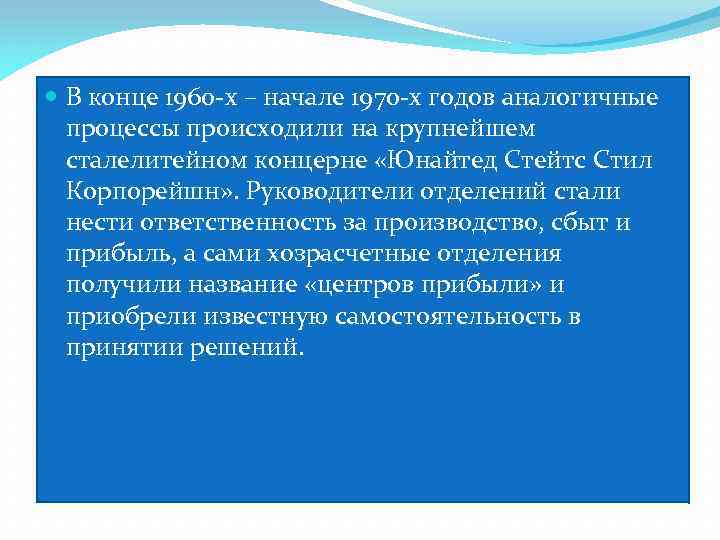 В конце 1960-х – начале 1970-х годов аналогичные процессы происходили на крупнейшем сталелитейном концерне «Юнайтед Стейтс Стил Корпорейшн». Руководители отделений стали нести ответственность за производство, сбыт и прибыль, а сами хозрасчетные отделения получили название «центров прибыли» и приобрели известную самостоятельность в принятии решений.